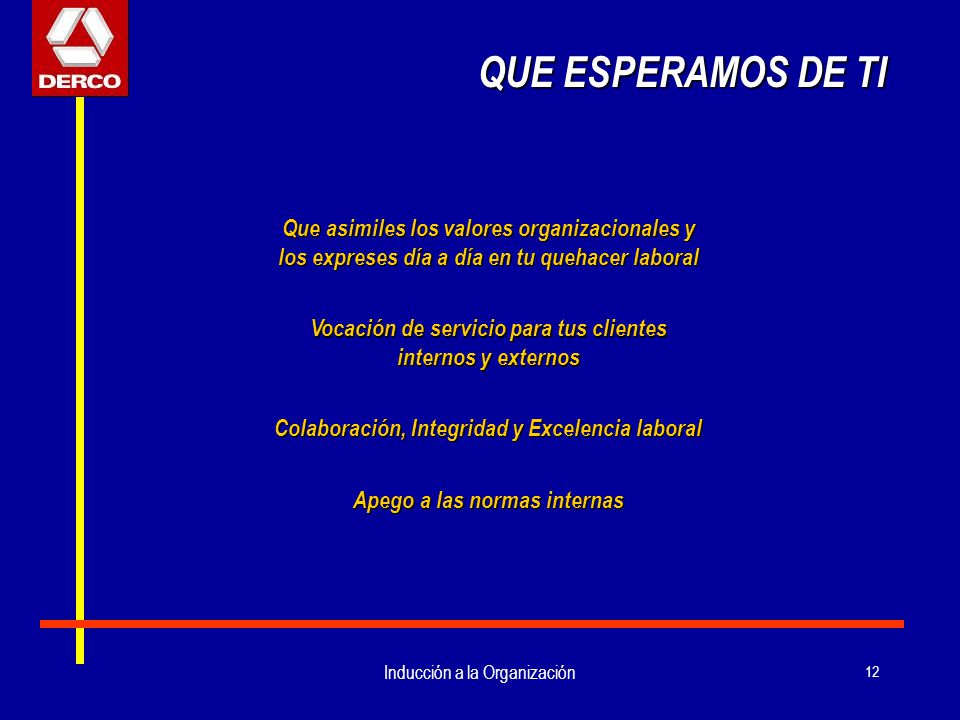 DERCO

QUE ESPERAMOS DE TI

Que asimiles los valores organizacionales y los expreses día a día en tu quehacer laboral

Vocación de servicio para tus clientes internos y externos

Colaboración, Integridad y Excelencia laboral

Apego a las normas internas

Inducción a la Organización

12